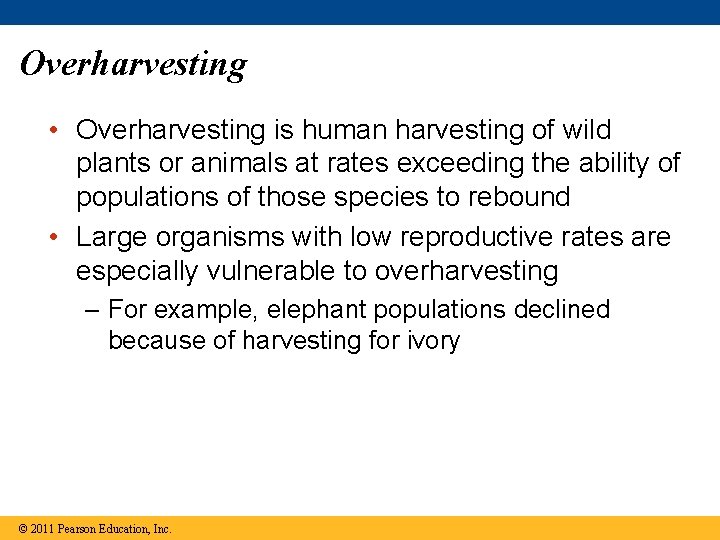 Overharvesting

• Overharvesting is human harvesting of wild plants or animals at rates exceeding the ability of populations of those species to rebound

• Large organisms with low reproductive rates are especially vulnerable to overharvesting

– For example, elephant populations declined because of harvesting for ivory

© 2011 Pearson Education, Inc.